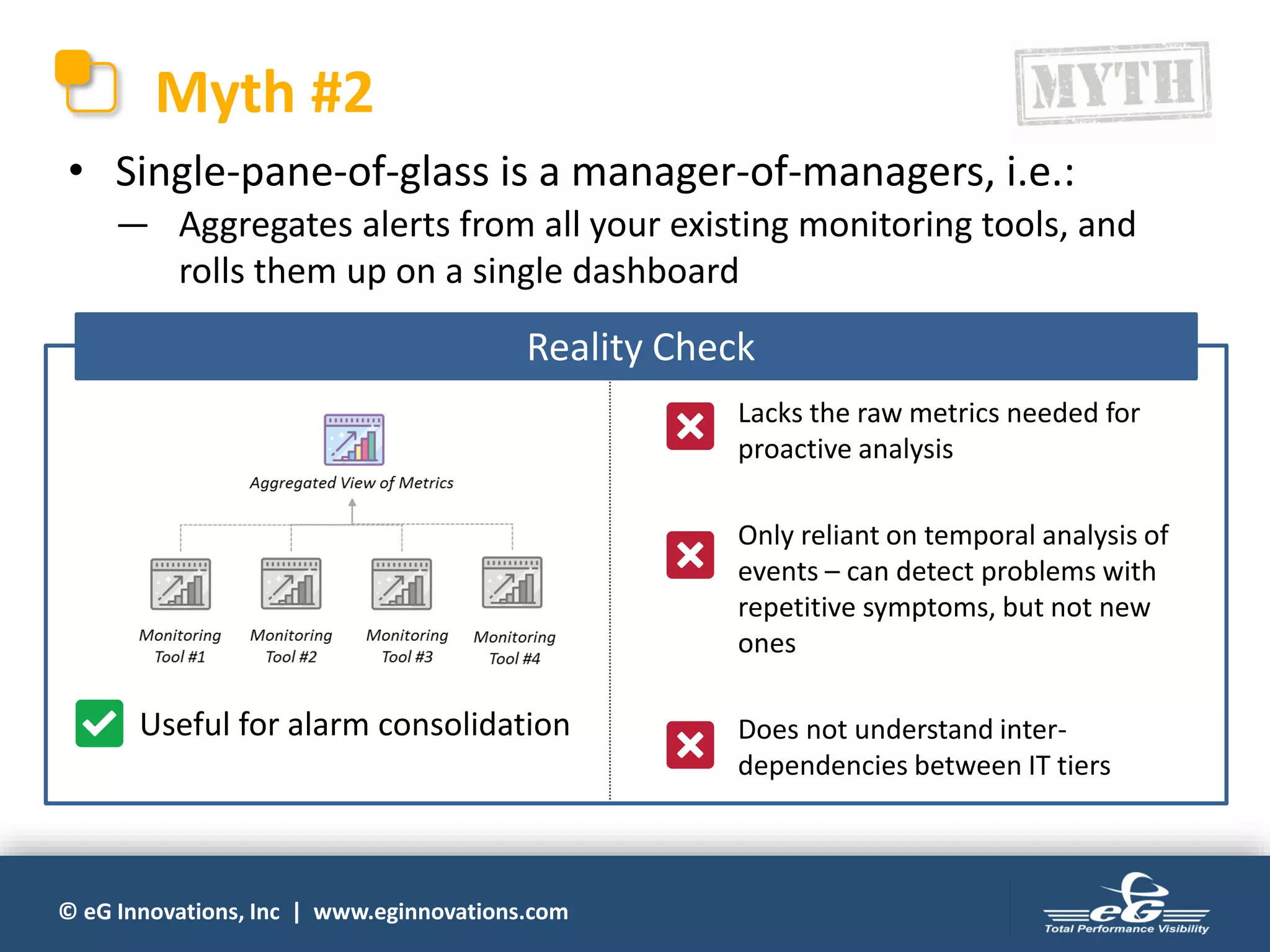 Myth #2

MYTH

• Single-pane-of-glass is a manager-of-managers, i.e.:
— Aggregates alerts from all your existing monitoring tools, and rolls them up on a single dashboard

Reality Check

Aggregated View of Metrics

Monitoring Tool #1

Monitoring Tool #2

Monitoring Tool #3

Monitoring Tool #4

Useful for alarm consolidation

Lacks the raw metrics needed for proactive analysis

Only reliant on temporal analysis of events – can detect problems with repetitive symptoms, but not new ones

Does not understand inter-dependencies between IT tiers

© eG Innovations, Inc | www.eginnovations.com

eG
Total Performance Visibility